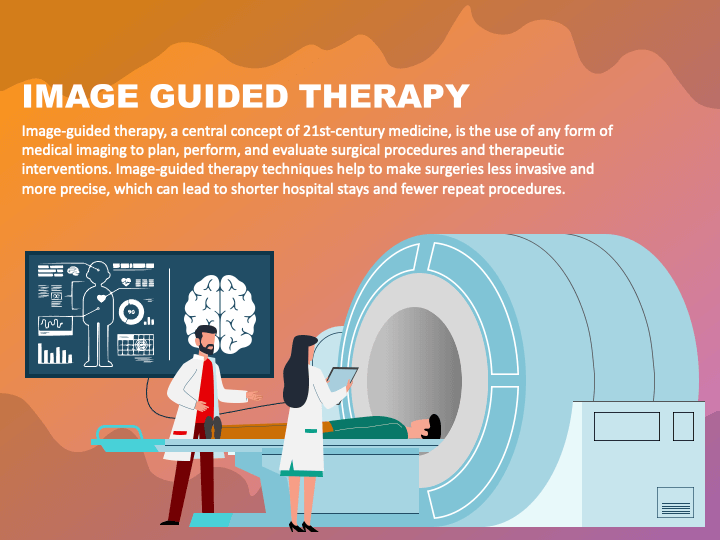 IMAGE GUIDED THERAPY

Image-guided therapy, a central concept of 21st-century medicine, is the use of any form of medical imaging to plan, perform, and evaluate surgical procedures and therapeutic interventions. Image-guided therapy techniques help to make surgeries less invasive and more precise, which can lead to shorter hospital stays and fewer repeat procedures.

90